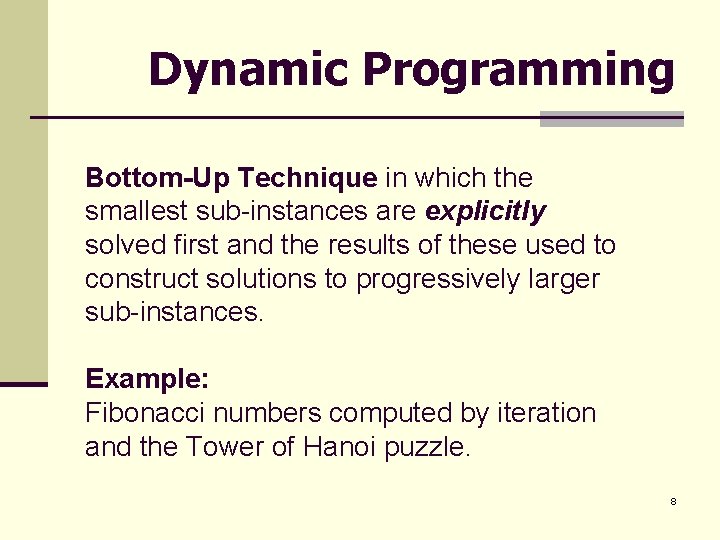 Dynamic Programming

Bottom-Up Technique in which the smallest sub-instances are explicitly solved first and the results of these used to construct solutions to progressively larger sub-instances.

Example:
Fibonacci numbers computed by iteration and the Tower of Hanoi puzzle.

8